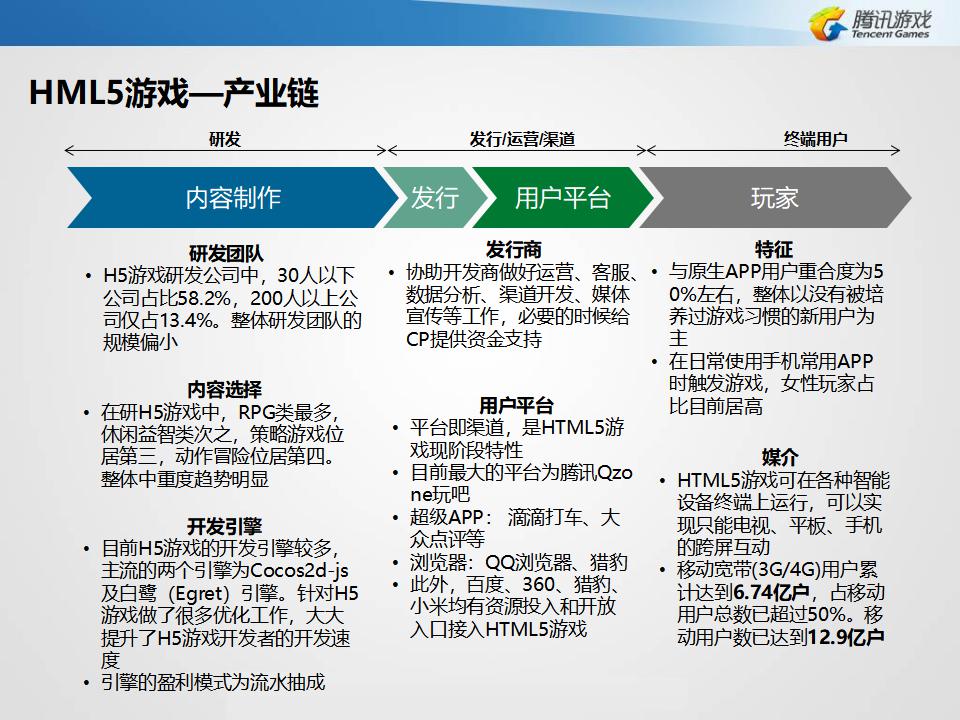 腾讯游戏
Tencent Games

HML5游戏—产业链

研发

发行/运营/渠道

终端用户

内容制作

发行

用户平台

玩家

研发团队
• H5游戏研发公司中，30人以下公司占比58.2%，200人以上公司仅占13.4%。整体研发团队的规模偏小

内容选择
• 在研H5游戏中，RPG类最多，休闲益智类次之，策略游戏位居第三，动作冒险位居第四。整体中重度趋势明显

开发引擎
• 目前H5游戏的开发引擎较多，主流的两个引擎为Cocos2d-js及白鹭（Egret）引擎。针对H5游戏做了很多优化工作，大大提升了H5游戏开发者的开发速度
• 引擎的盈利模式为流水抽成

发行商
• 协助开发商做好运营、客服、数据分析、渠道开发、媒体宣传等工作，必要的时候给CP提供资金支持

用户平台
• 平台即渠道，是HTML5游戏现阶段特性
• 目前最大的平台为腾讯Qzone玩吧
• 超级APP： 滴滴打车、大众点评等
• 浏览器：QQ浏览器、猎豹
• 此外，百度、360、猎豹、小米均有资源投入和开放入口接入HTML5游戏

特征
• 与原生APP用户重合度为50%左右，整体以没有被培养过游戏习惯的新用户为主
• 在日常使用手机常用APP时触发游戏，女性玩家占比目前居高

媒介
• HTML5游戏可在各种智能设备终端上运行，可以实现只能电视、平板、手机的跨屏互动
• 移动宽带(3G/4G)用户累计达到6.74亿户，占移动用户总数已超过50%。移动用户数已达到12.9亿户